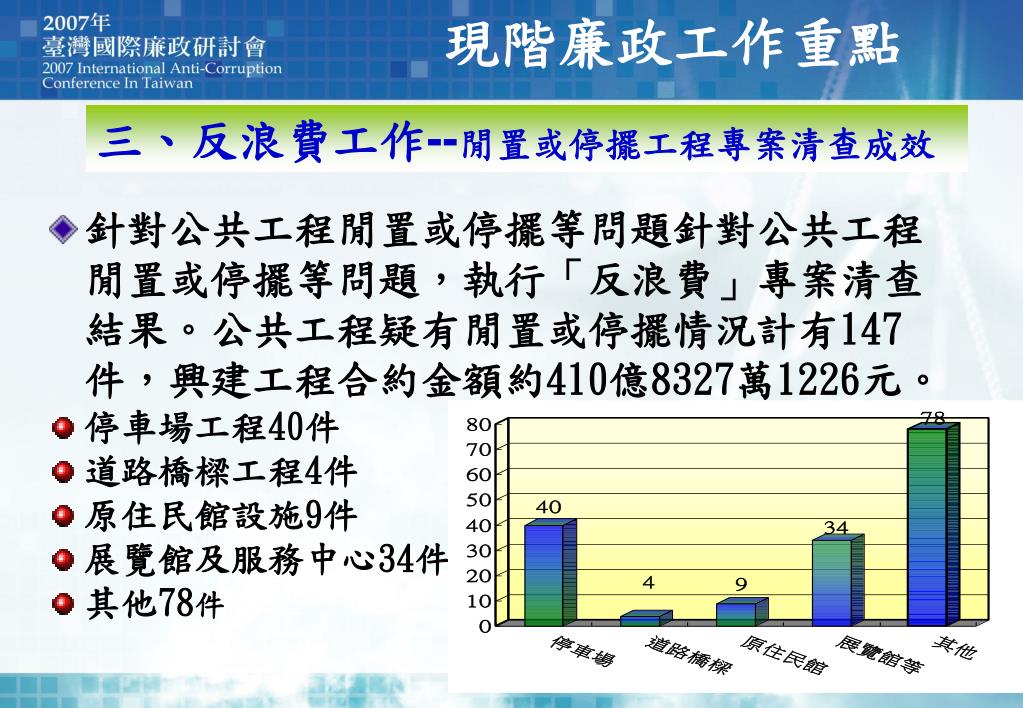 2007年
臺灣國際廉政研討會
2007 International Anti-Corruption Conference In Taiwan

現階廉政工作重點

三、反浪費工作--閒置或停擺工程專案清查成效

針對公共工程閒置或停擺等問題針對公共工程閒置或停擺等問題，執行「反浪費」專案清查結果。公共工程疑有閒置或停擺情況計有147件，興建工程合約金額約410億8327萬1226元。

停車場工程40件
道路橋樑工程4件
原住民館設施9件
展覽館及服務中心34件
其他78件

80
70
60
50
40
30
20
10
0
40
4
9
34
78
停車場
道路橋樑
原住民館
展覽館等
其他